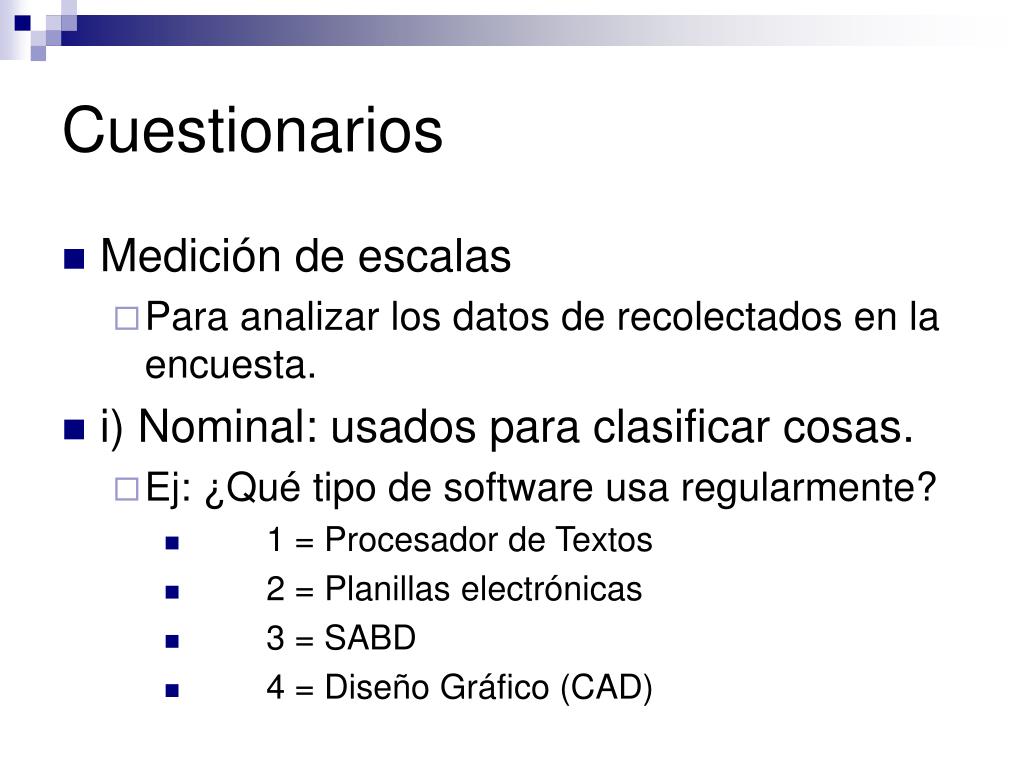 Cuestionarios

Medición de escalas

Para analizar los datos de recolectados en la encuesta.

i) Nominal: usados para clasificar cosas.

Ej: ¿Qué tipo de software usa regularmente?

1 = Procesador de Textos

2 = Planillas electrónicas

3 = SABD

4 = Diseño Gráfico (CAD)